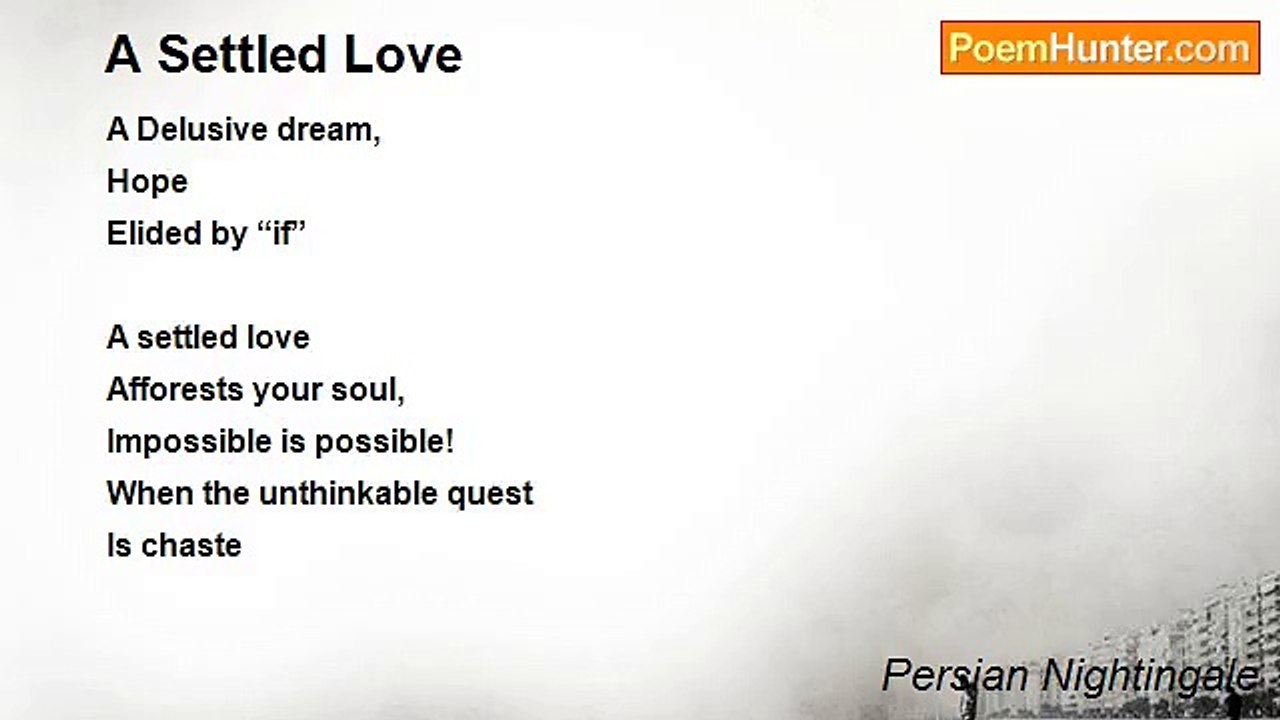 A Settled Love

PoemHunter.com

A Delusive dream,
Hope
Elided by "if"

A settled love
Afforests your soul,
Impossible is possible!
When the unthinkable quest
Is chaste

Persian Nightingale